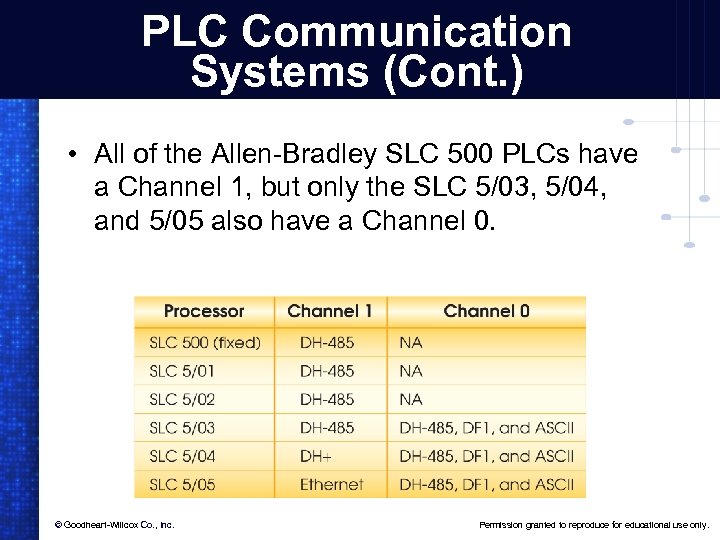 PLC Communication Systems (Cont.)

• All of the Allen-Bradley SLC 500 PLCs have a Channel 1, but only the SLC 5/03, 5/04, and 5/05 also have a Channel 0.

| Processor | Channel 1 | Channel 0 |
|---|---|---|
| SLC 500 (fixed) | DH-485 | NA |
| SLC 5/01 | DH-485 | NA |
| SLC 5/02 | DH-485 | NA |
| SLC 5/03 | DH-485 | DH-485, DF1, and ASCII |
| SLC 5/04 | DH+ | DH-485, DF1, and ASCII |
| SLC 5/05 | Ethernet | DH-485, DF1, and ASCII |

© Goodheart-Willcox Co., Inc.

Permission granted to reproduce for educational use only.